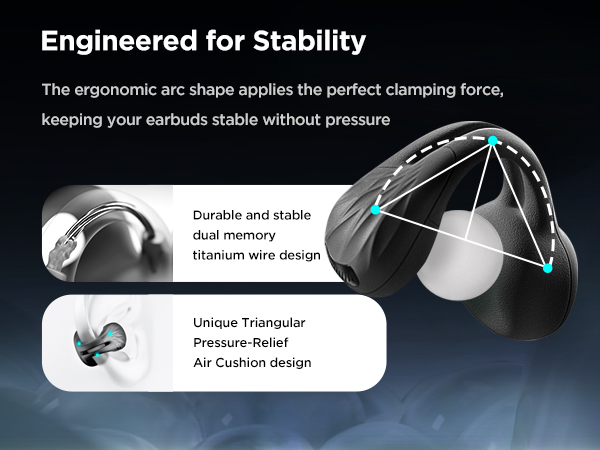 Engineered for Stability

The ergonomic arc shape applies the perfect clamping force, keeping your earbuds stable without pressure

Durable and stable dual memory titanium wire design

Unique Triangular Pressure-Relief Air Cushion design